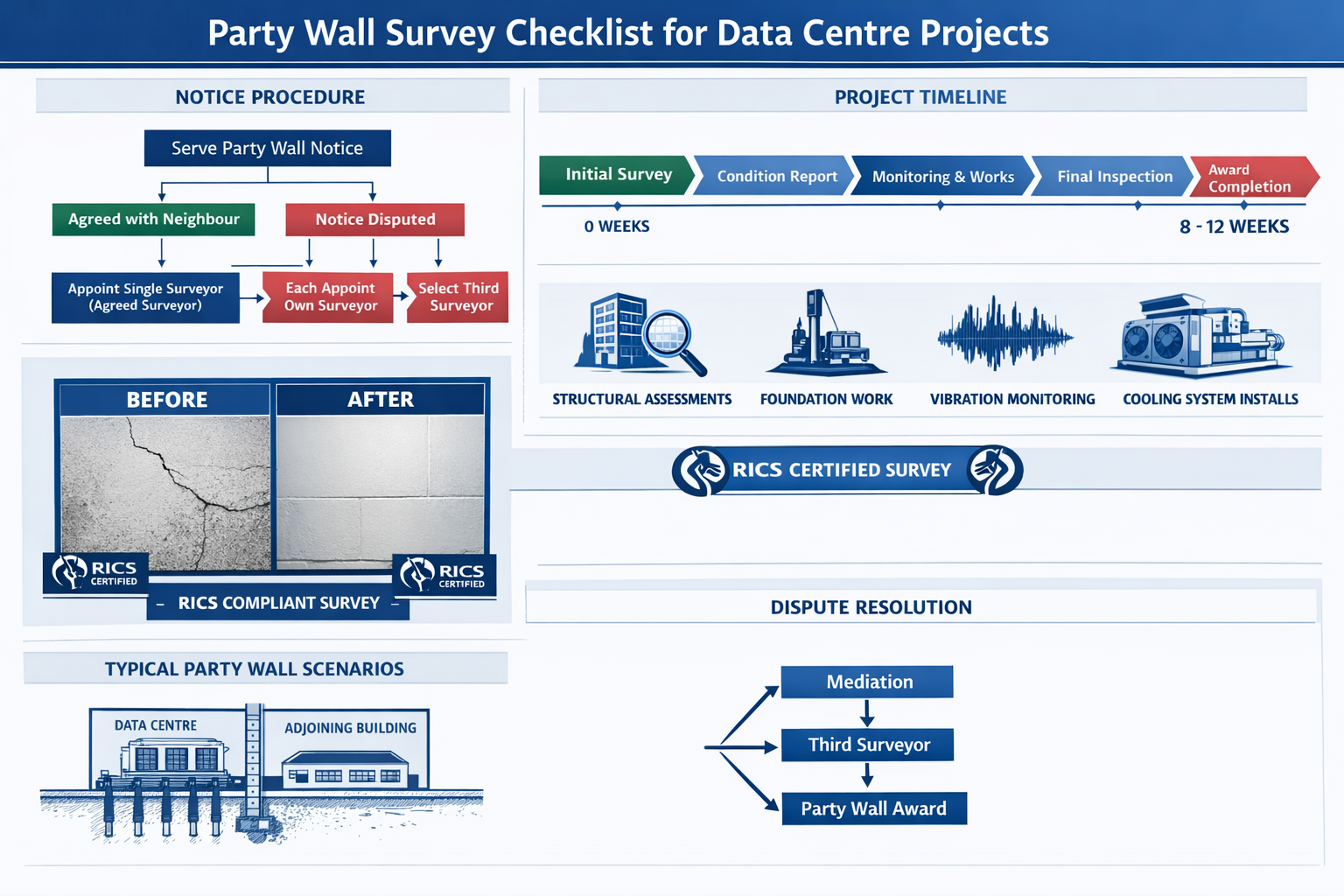 Party Wall Survey Checklist for Data Centre Projects

NOTICE PROCEDURE

Serve Party Wall Notice

Agreed with Neighbour

Notice Disputed

Appoint Single Surveyor (Agreed Surveyor)

Each Appoint Own Surveyor

Select Third Surveyor

BEFORE

AFTER

RICS CERTIFIED

RICS CERTIFIED

– RICS COMPLIANT SURVEY –

TYPICAL PARTY WALL SCENARIOS

DATA CENTRE

ADJOINING BUILDING

PROJECT TIMELINE

Initial Survey

Condition Report

Monitoring & Works

Final Inspection

Award Completion

0 WEEKS

8 - 12 WEEKS

STRUCTURAL ASSESSMENTS

FOUNDATION WORK

VIBRATION MONITORING

COOLING SYSTEM INSTALLS

RICS CERTIFIED SURVEY

DISPUTE RESOLUTION

Mediation

Third Surveyor

Party Wall Award